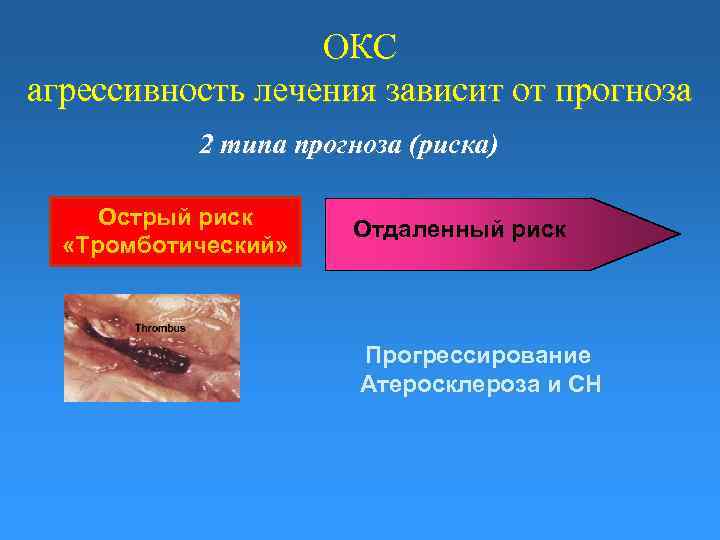 ОКС
агрессивность лечения зависит от прогноза

2 типа прогноза (риска)

Острый риск
«Тромботический»

Отдаленный риск

Thrombus

Прогрессирование
Атеросклероза и СН